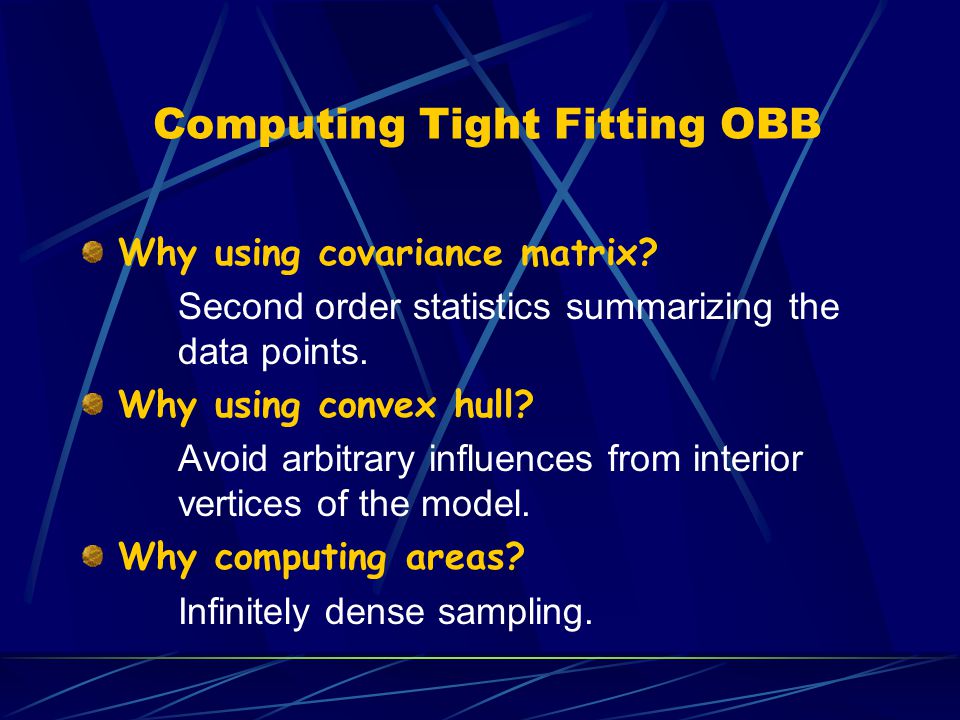 Computing Tight Fitting OBB

Why using covariance matrix?

Second order statistics summarizing the data points.

Why using convex hull?

Avoid arbitrary influences from interior vertices of the model.

Why computing areas?

Infinitely dense sampling.